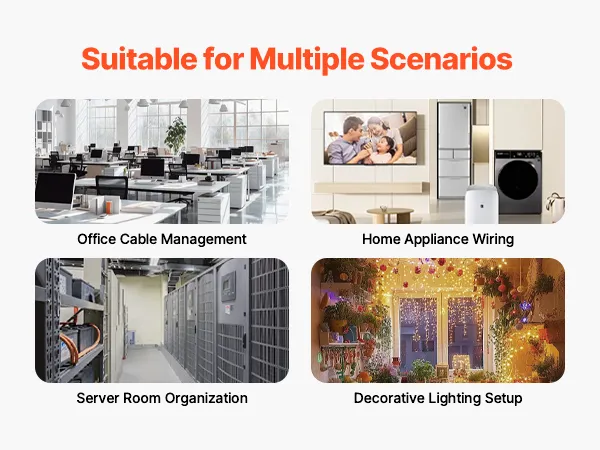 Suitable for Multiple Scenarios

Office Cable Management

Home Appliance Wiring

Server Room Organization

Decorative Lighting Setup